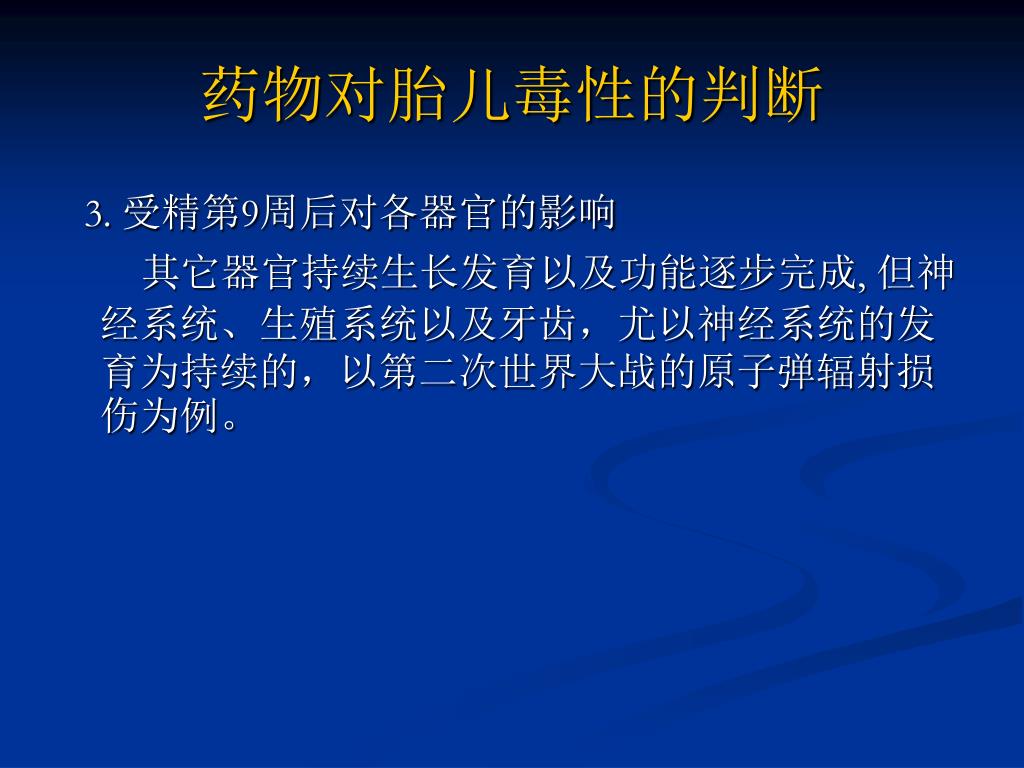 药物对胎儿毒性的判断

3. 受精第9周后对各器官的影响

其它器官持续生长发育以及功能逐步完成, 但神经系统、生殖系统以及牙齿，尤以神经系统的发育为持续的，以第二次世界大战的原子弹辐射损伤为例。